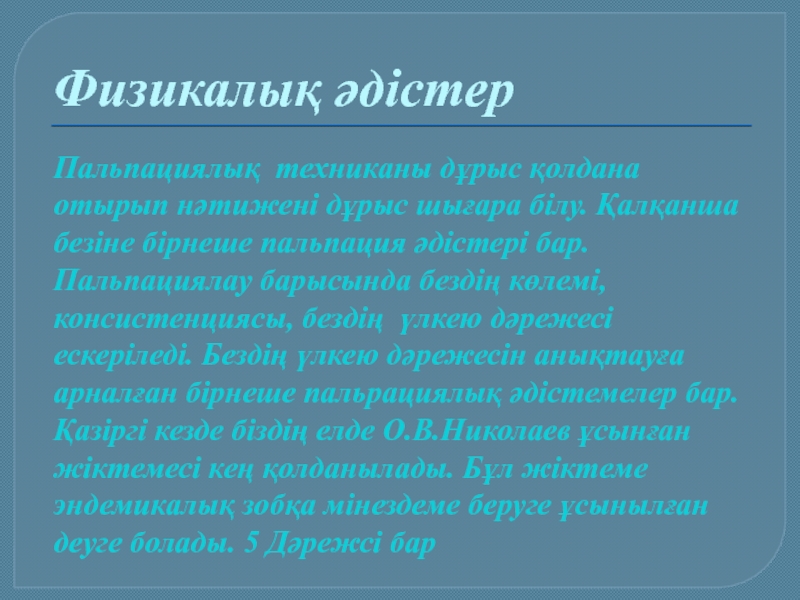 Физикалық әдістер

Пальпациялық техниканы дұрыс қолдана отырып нәтижені дұрыс шығара білу. Қалқанша безіне бірнеше пальпация әдістері бар. Пальпациялау барысында бездің көлемі, консистенциясы, бездің үлкею дәрежесі ескеріледі. Бездің үлкею дәрежесін анықтауға арналған бірнеше пальрациялық әдістемелер бар. Қазіргі кезде біздің елде О.В.Николаев ұсынған жіктемесі кең қолданылады. Бұл жіктеме эндемикалық зобқа мінездеме беруге ұсынылған деуге болады. 5 Дәрежсі бар